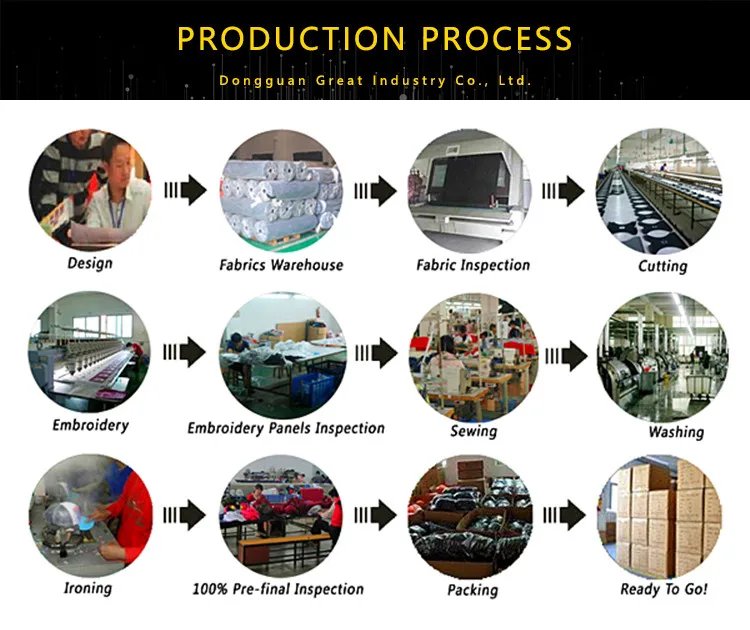 PRODUCTION PROCESS

Dongguan Great Industry Co., Ltd.

Design

Fabrics Warehouse

Fabric Inspection

Cutting

Embroidery

Embroidery Panels Inspection

Sewing

Washing

Ironing

100% Pre-final Inspection

Packing

Ready To Go!